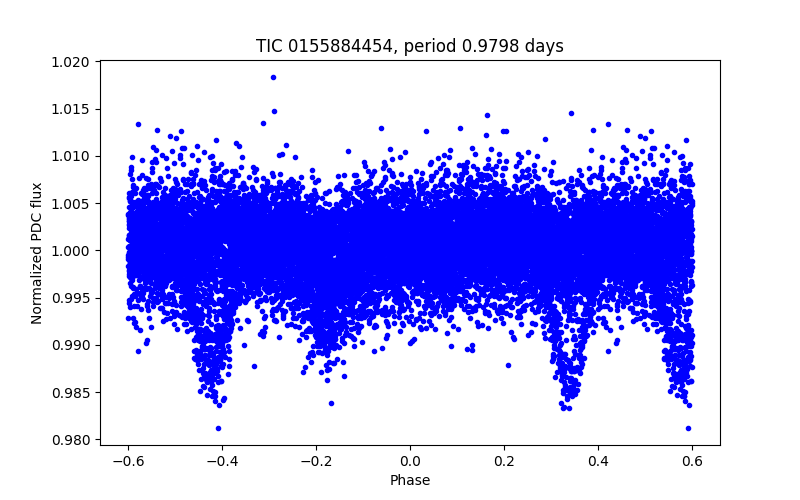 TIC 0155884454, period 0.9798 days

Normalized PDC flux

1.020
1.015
1.010
1.005
1.000
0.995
0.990
0.985
0.980

−0.6 −0.4 −0.2 0.0 0.2 0.4 0.6

Phase